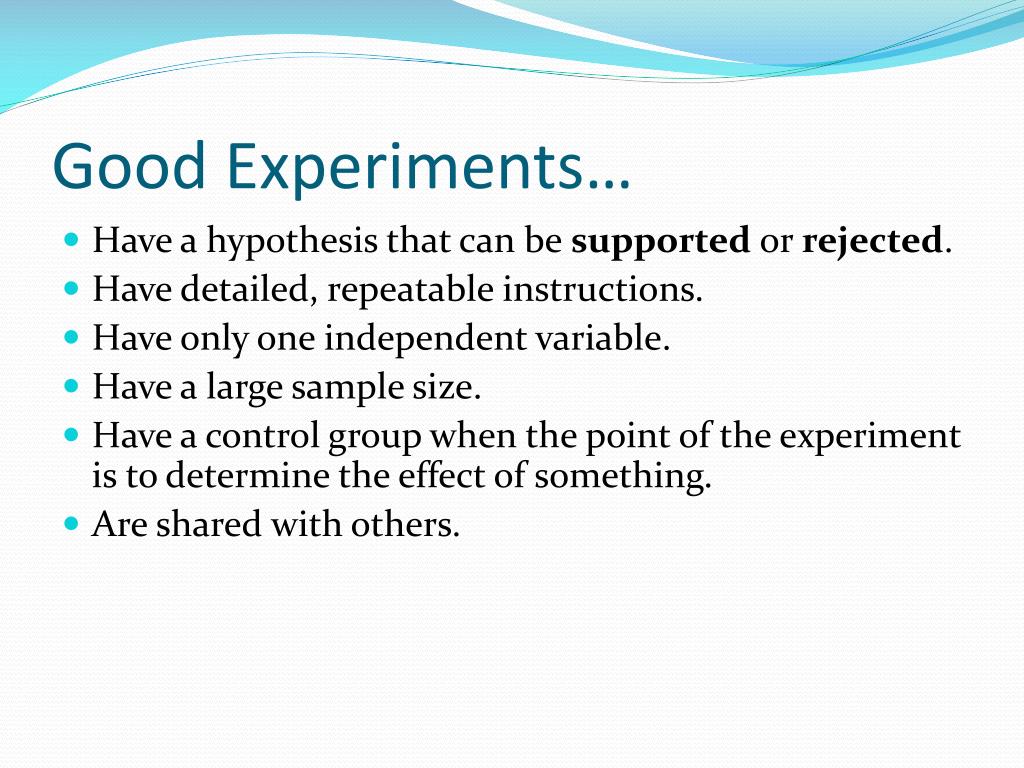 Good Experiments…

- Have a hypothesis that can be **supported** or **rejected**.
- Have detailed, repeatable instructions.
- Have only one independent variable.
- Have a large sample size.
- Have a control group when the point of the experiment is to determine the effect of something.
- Are shared with others.